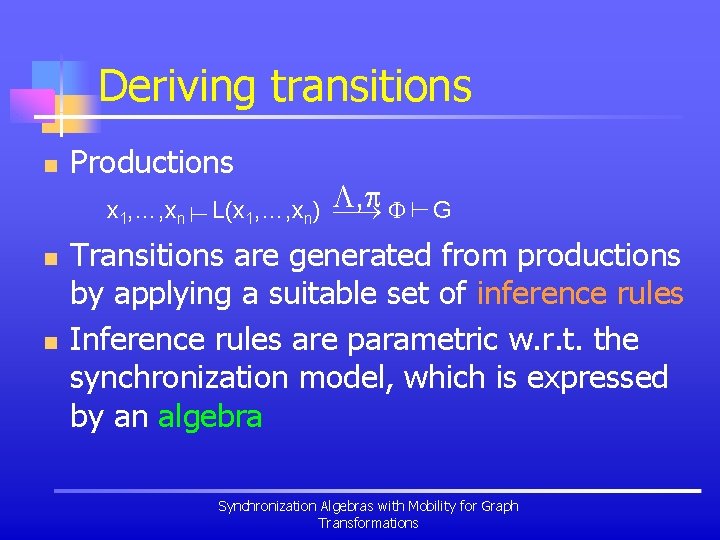 Deriving transitions

Productions

$x_1,\ldots,x_n \vdash L(x_1,\ldots,x_n) \xrightarrow{\Lambda,\pi} \Phi \vdash G$

Transitions are generated from productions by applying a suitable set of inference rules

Inference rules are parametric w.r.t. the synchronization model, which is expressed by an algebra

Synchronization Algebras with Mobility for Graph Transformations